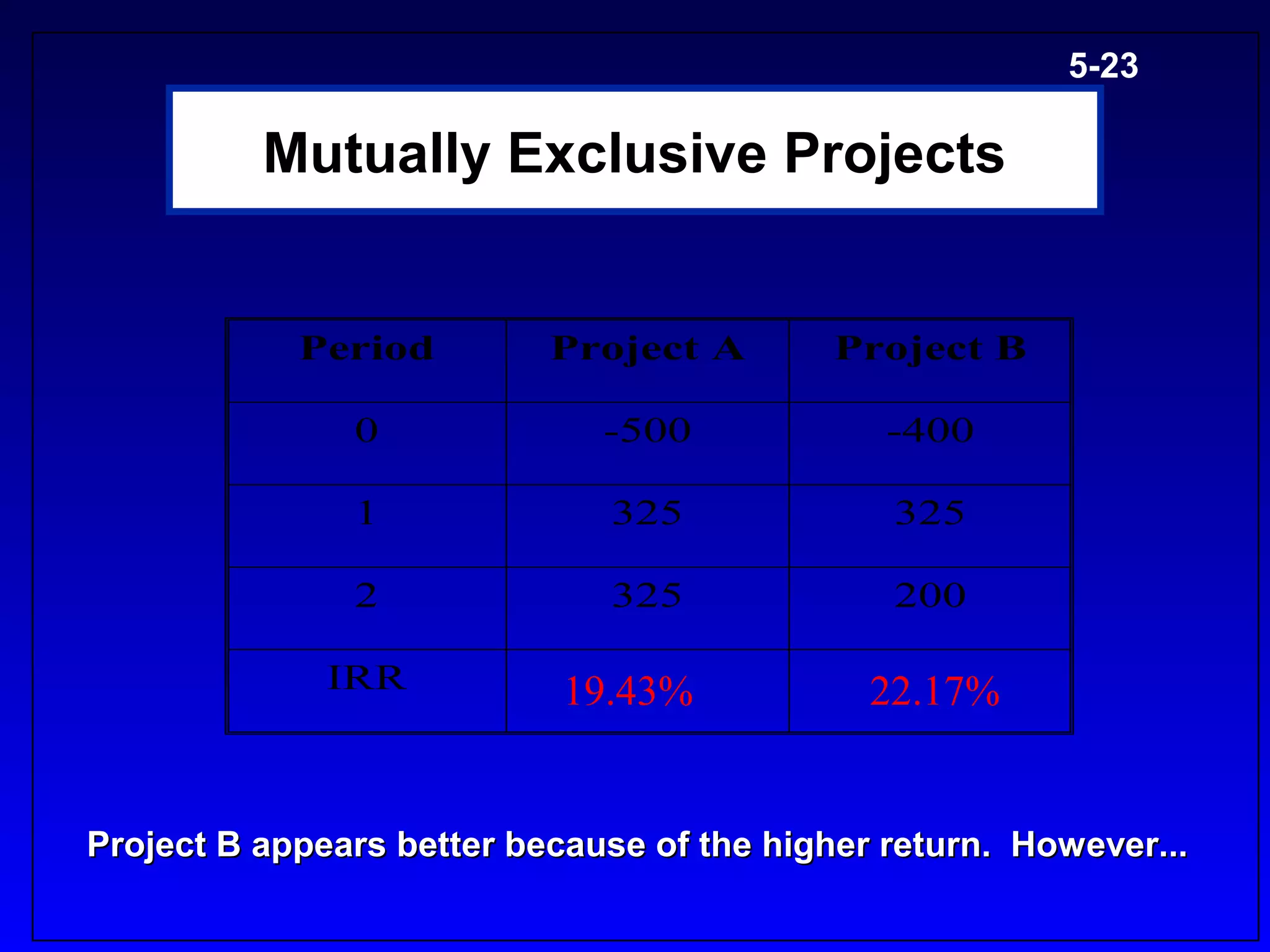 5-23

Mutually Exclusive Projects

| Period | Project A | Project B |
|---|---|---|
| 0 | -500 | -400 |
| 1 | 325 | 325 |
| 2 | 325 | 200 |
| IRR | 19.43% | 22.17% |

Project B appears better because of the higher return. However...